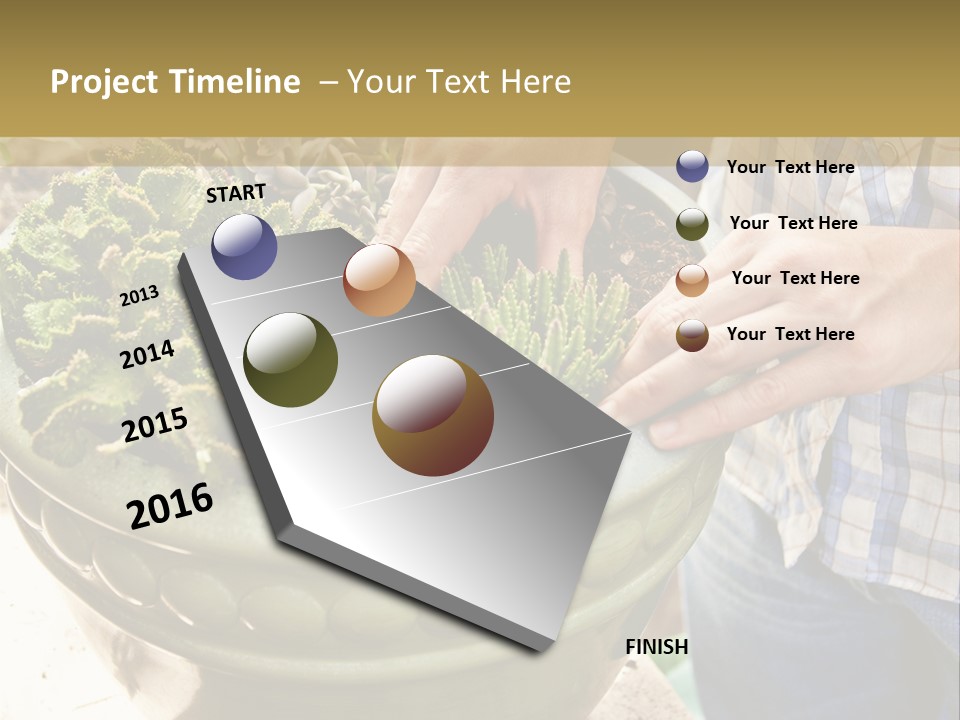 Project Timeline – Your Text Here

START

2013

2014

2015

2016

FINISH

Your Text Here

Your Text Here

Your Text Here

Your Text Here